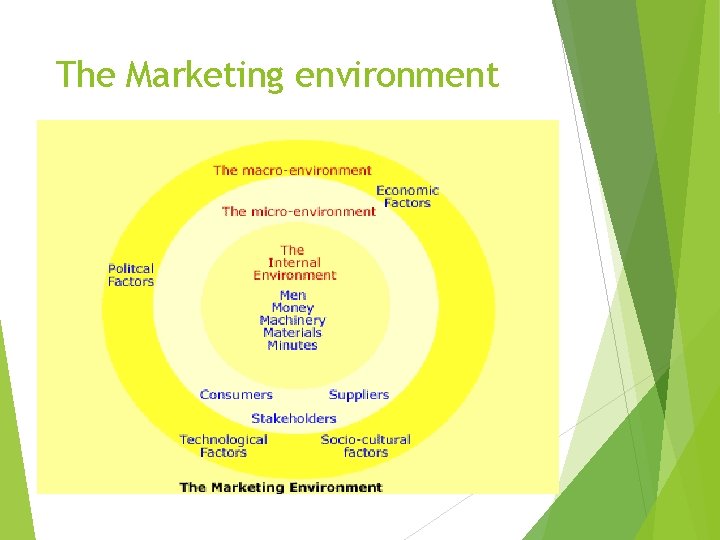 The Marketing environment

The macro-environment

Economic Factors

The micro-environment

Politcal Factors

The Internal Environment

Men
Money
Machinery
Materials
Minutes

Consumers

Suppliers

Stakeholders

Technological Factors

Socio-cultural factors

The Marketing Environment